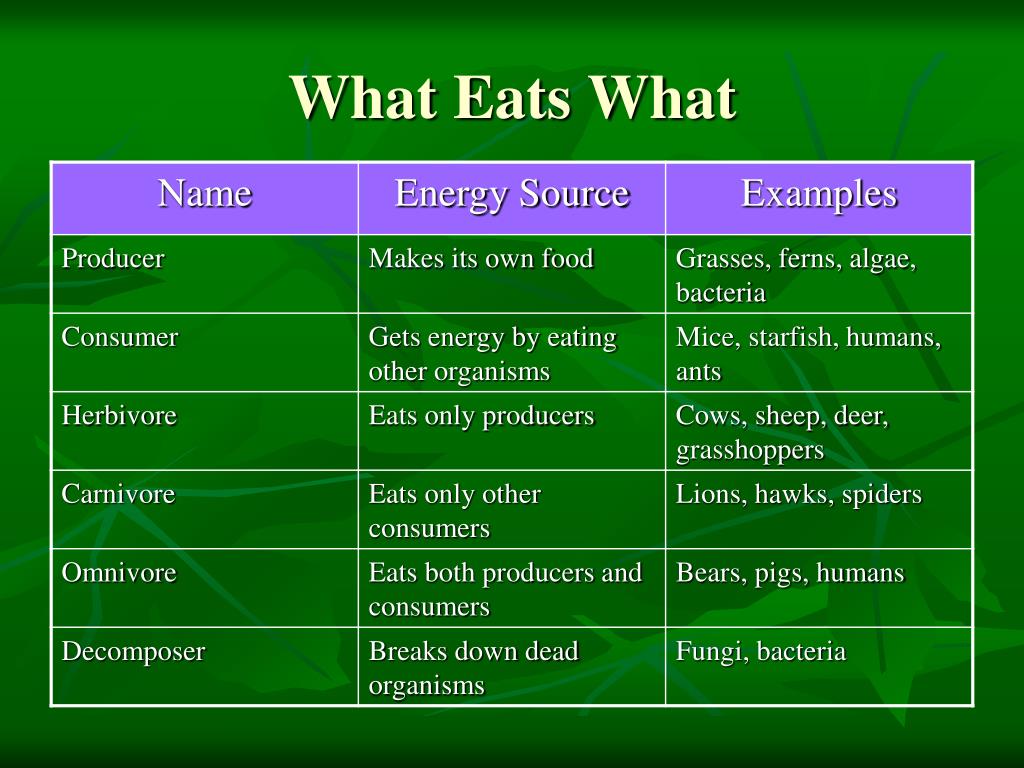 What Eats What

| Name | Energy Source | Examples |
|---|---|---|
| Producer | Makes its own food | Grasses, ferns, algae, bacteria |
| Consumer | Gets energy by eating other organisms | Mice, starfish, humans, ants |
| Herbivore | Eats only producers | Cows, sheep, deer, grasshoppers |
| Carnivore | Eats only other consumers | Lions, hawks, spiders |
| Omnivore | Eats both producers and consumers | Bears, pigs, humans |
| Decomposer | Breaks down dead organisms | Fungi, bacteria |